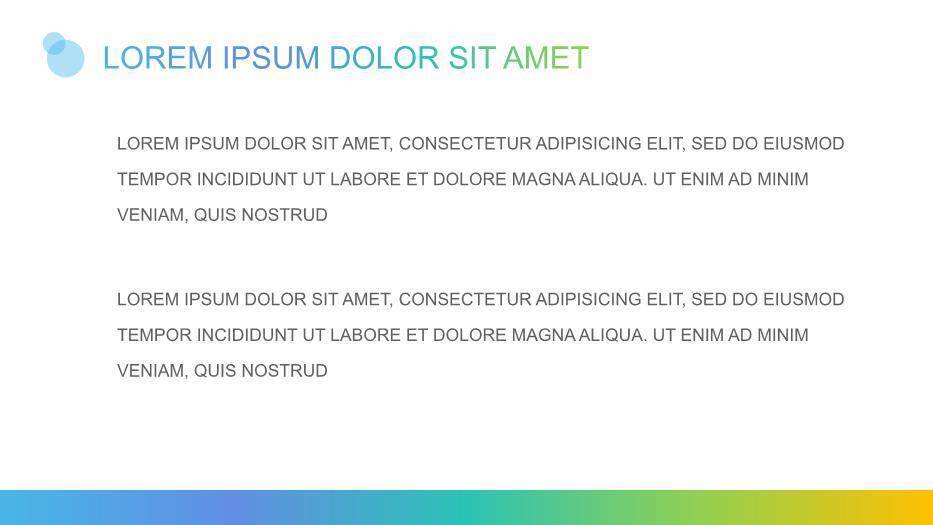 LOREM IPSUM DOLOR SIT AMET

LOREM IPSUM DOLOR SIT AMET, CONSECTETUR ADIPISICING ELIT, SED DO EIUSMOD TEMPOR INCIDIDUNT UT LABORE ET DOLORE MAGNA ALIQUA. UT ENIM AD MINIM VENIAM, QUIS NOSTRUD

LOREM IPSUM DOLOR SIT AMET, CONSECTETUR ADIPISICING ELIT, SED DO EIUSMOD TEMPOR INCIDIDUNT UT LABORE ET DOLORE MAGNA ALIQUA. UT ENIM AD MINIM VENIAM, QUIS NOSTRUD